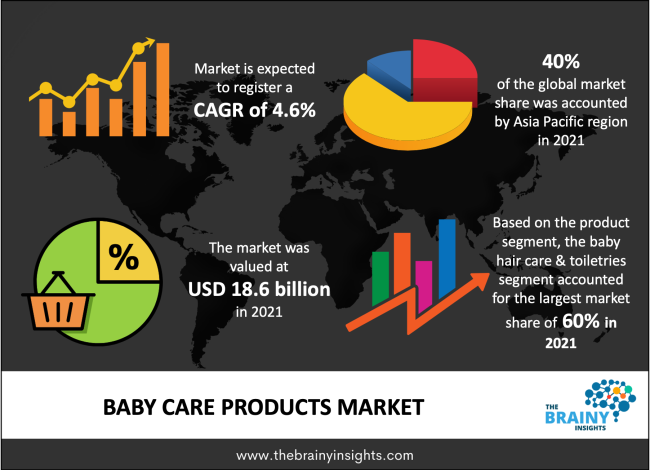 Market is expected to register a
CAGR of 4.6%

40%
of the global market share was accounted by Asia Pacific region in 2021

%

The market was valued at
USD 18.6 billion
in 2021

Based on the product segment, the baby hair care & toiletries segment accounted for the largest market share of 60% in 2021

BABY CARE PRODUCTS MARKET

THE BRAINY INSIGHTS

www.thebrainyinsights.com